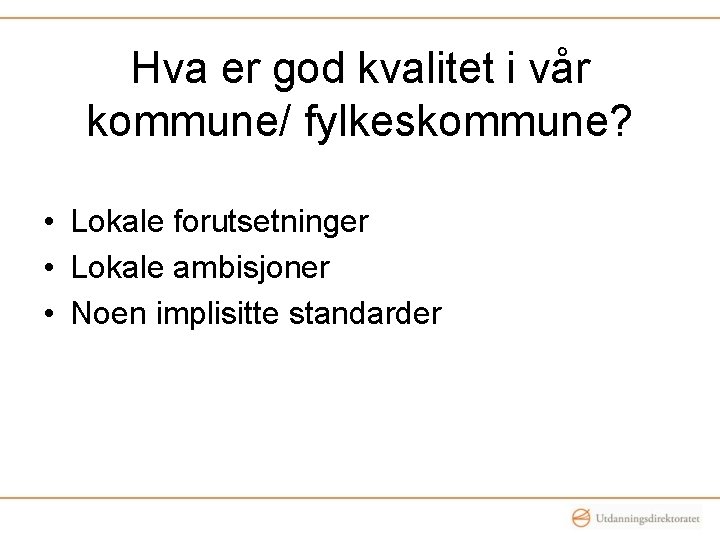 Hva er god kvalitet i vår kommune/ fylkeskommune?

• Lokale forutsetninger
• Lokale ambisjoner
• Noen implisitte standarder

Utdanningsdirektoratet